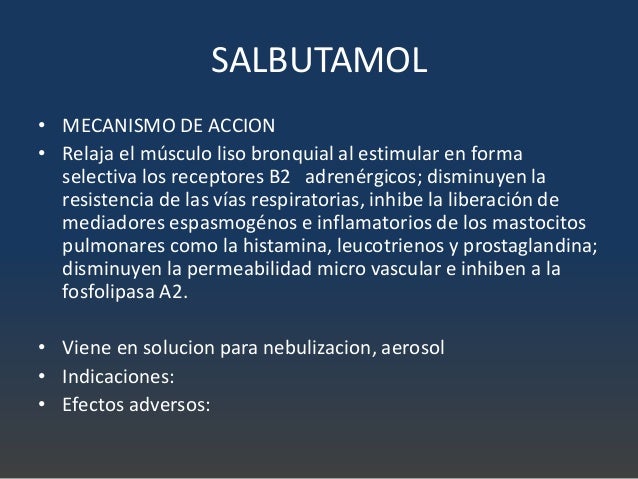 SALBUTAMOL

• MECANISMO DE ACCION
• Relaja el músculo liso bronquial al estimular en forma selectiva los receptores B2 adrenérgicos; disminuyen la resistencia de las vías respiratorias, inhibe la liberación de mediadores espasmogénos e inflamatorios de los mastocitos pulmonares como la histamina, leucotrienos y prostaglandina; disminuyen la permeabilidad micro vascular e inhiben a la fosfolipasa A2.

• Viene en solucion para nebulizacion, aerosol
• Indicaciones:
• Efectos adversos: